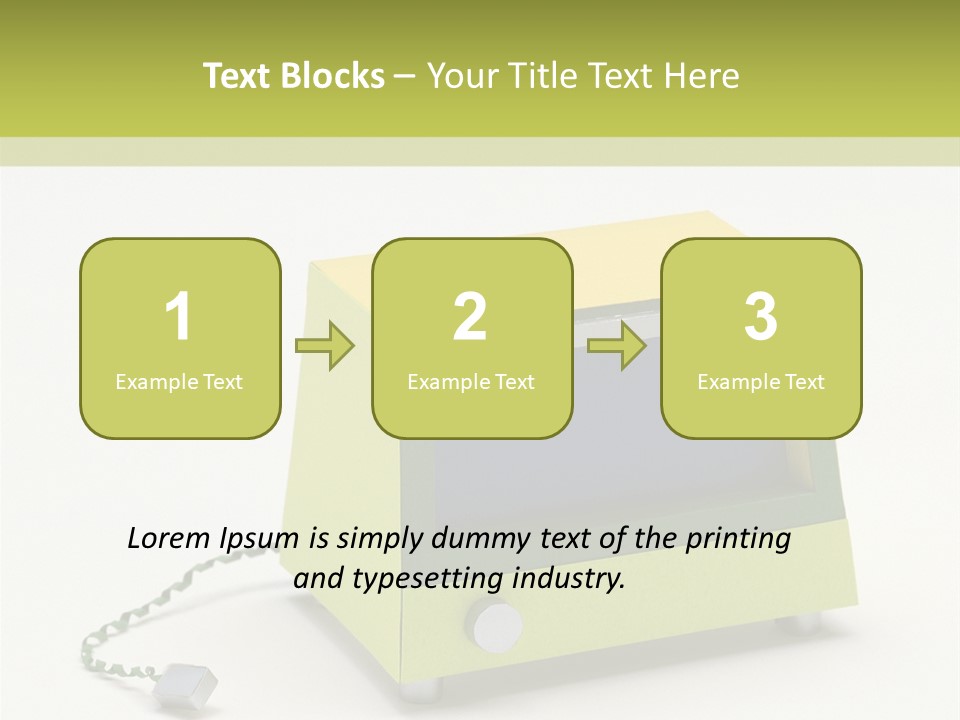 Text Blocks – Your Title Text Here

1
Example Text

2
Example Text

3
Example Text

Lorem Ipsum is simply dummy text of the printing and typesetting industry.